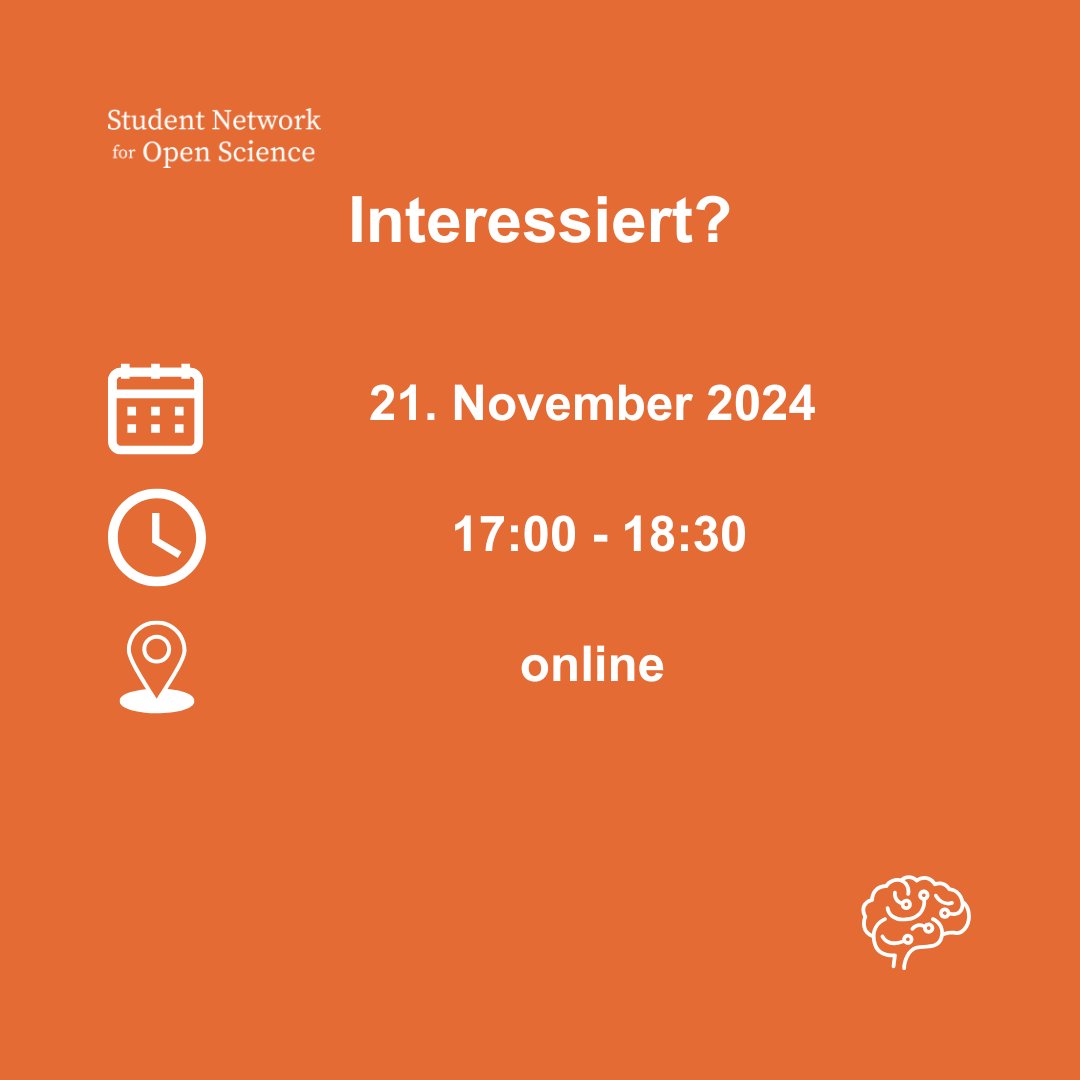 Student Network for Open Science

Interessiert?

21. November 2024

17:00 - 18:30

online